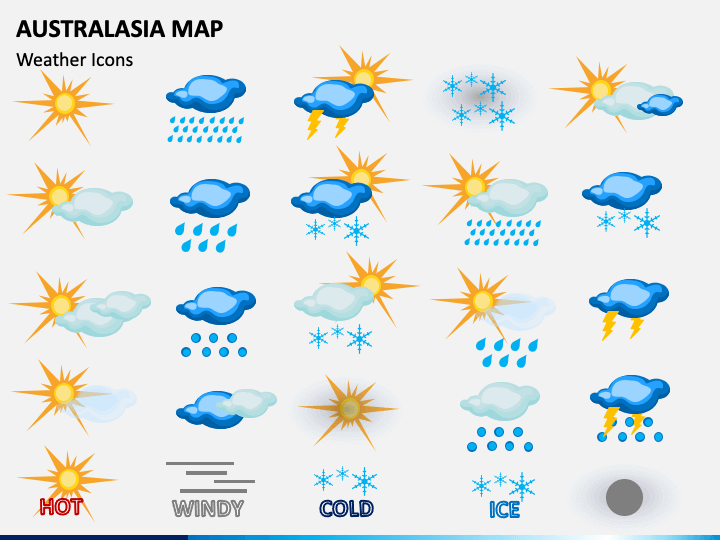 AUSTRALASIA MAP
Weather Icons

HOT
WINDY
COLD
ICE